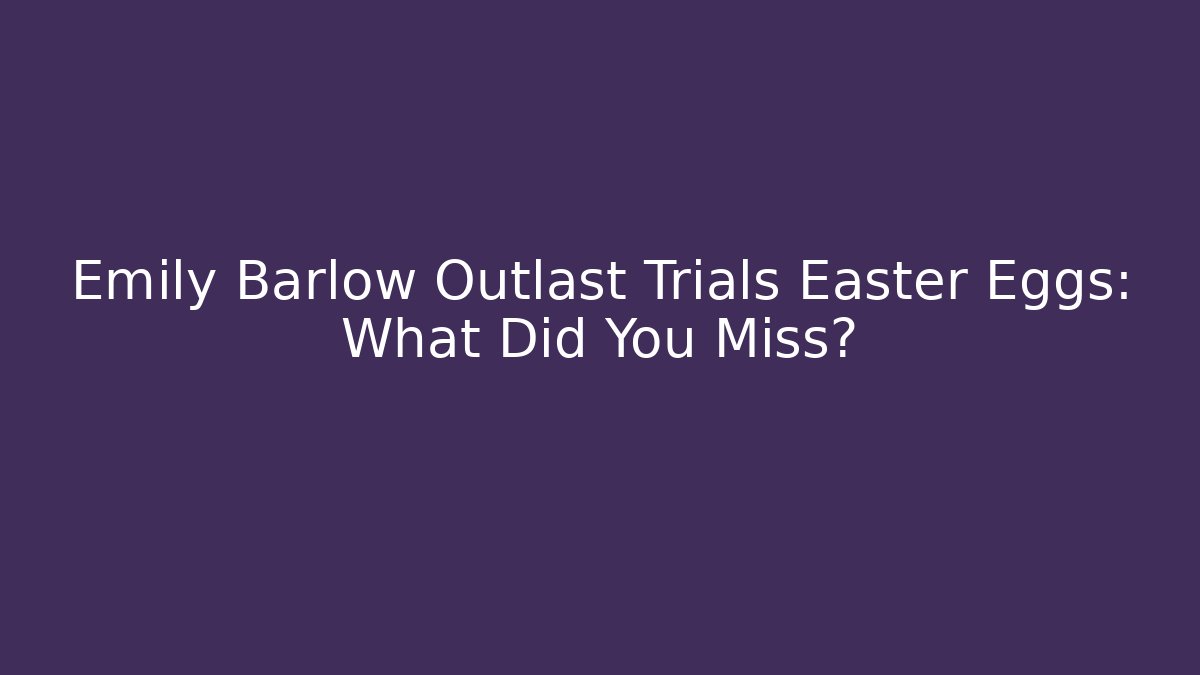 Emily Barlow Outlast Trials Easter Eggs: What Did You Miss?